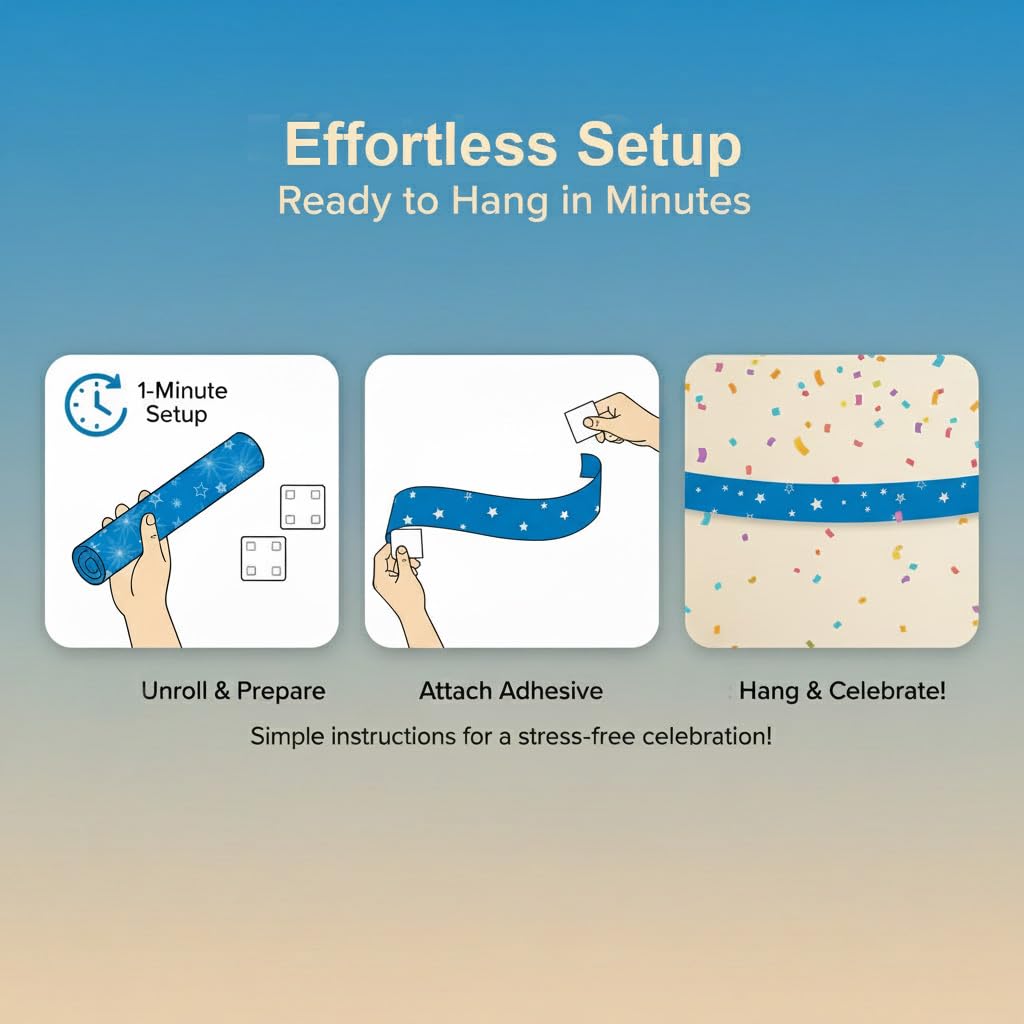 Effortless Setup
Ready to Hang in Minutes

1-Minute Setup

Unroll & Prepare

Attach Adhesive

Hang & Celebrate!

Simple instructions for a stress-free celebration!